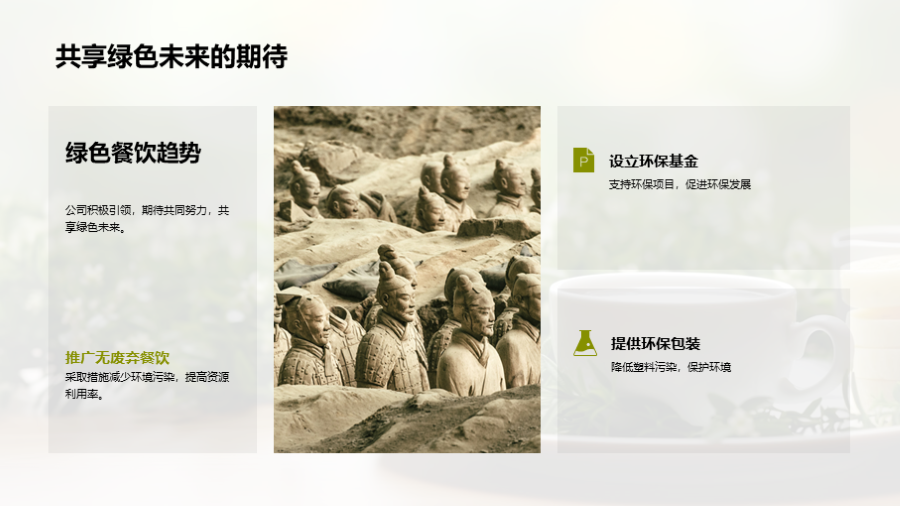 共享绿色未来的期待

绿色餐饮趋势

公司积极引领，期待共同努力，共享绿色未来。

推广无废弃餐饮

采取措施减少环境污染，提高资源利用率。

设立环保基金

支持环保项目，促进环保发展

提供环保包装

降低塑料污染，保护环境